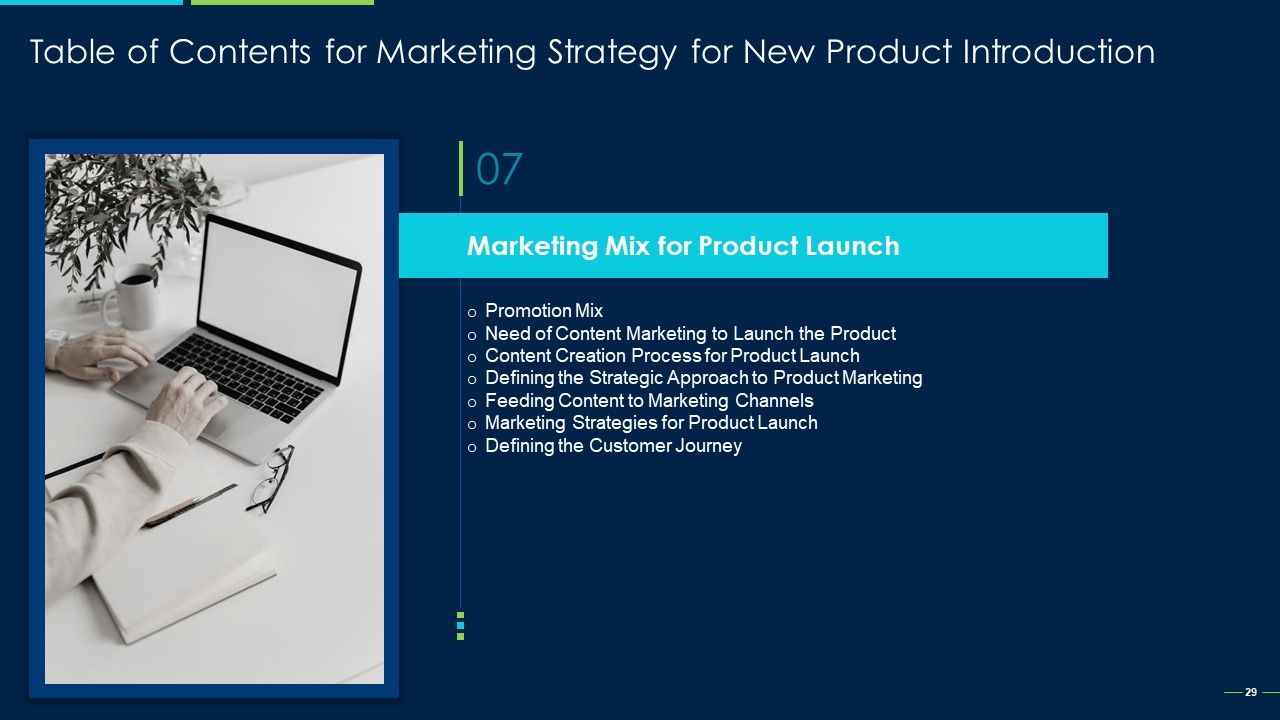 Table of Contents for Marketing Strategy for New Product Introduction

07

Marketing Mix for Product Launch

o Promotion Mix
o Need of Content Marketing to Launch the Product
o Content Creation Process for Product Launch
o Defining the Strategic Approach to Product Marketing
o Feeding Content to Marketing Channels
o Marketing Strategies for Product Launch
o Defining the Customer Journey

29